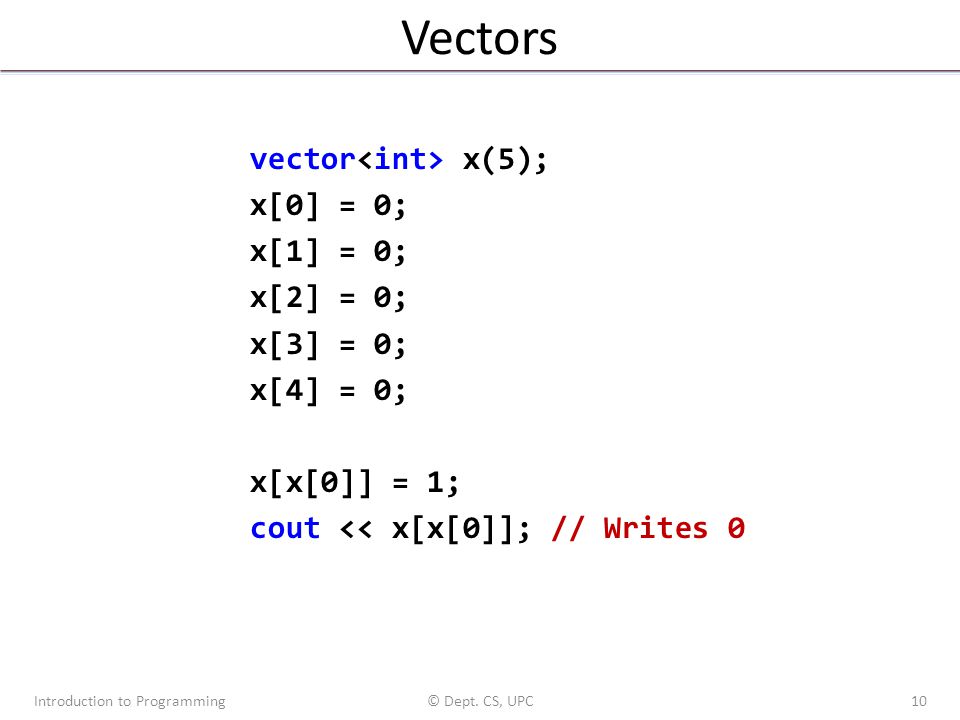 Vectors

vector<int> x(5);
x[0] = 0;
x[1] = 0;
x[2] = 0;
x[3] = 0;
x[4] = 0;

x[x[0]] = 1;
cout << x[x[0]]; // Writes 0

Introduction to Programming

© Dept. CS, UPC

10